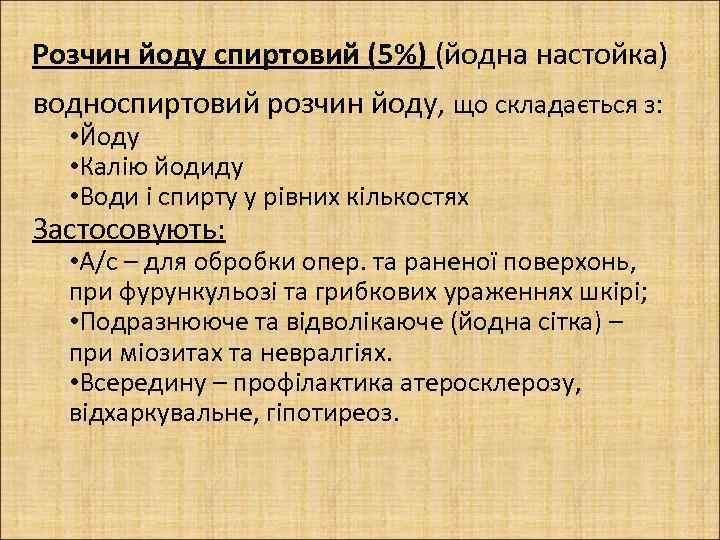 Розчин йоду спиртовий (5%) (йодна настойка)

водноспиртовий розчин йоду, що складається з:
•Йоду
•Калію йодиду
•Води і спирту у рівних кількостях

Застосовують:
•А/с – для обробки опер. та раненої поверхонь, при фурункульозі та грибкових ураженнях шкірі;
•Подразнююче та відволікаюче (йодна сітка) – при міозитах та невралгіях.
•Всередину – профілактика атеросклерозу, відхаркувальне, гіпотиреоз.